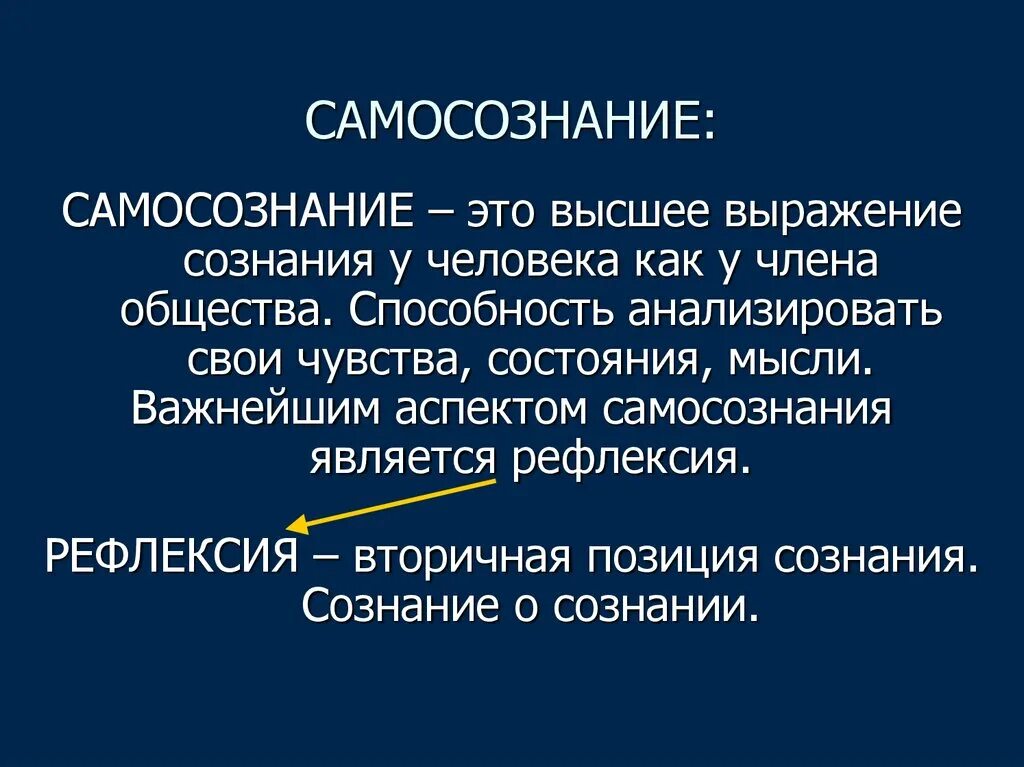 САМОСОЗНАНИЕ:

САМОСОЗНАНИЕ – это высшее выражение сознания у человека как у члена общества. Способность анализировать свои чувства, состояния, мысли. Важнейшим аспектом самосознания является рефлексия.

РЕФЛЕКСИЯ – вторичная позиция сознания. Сознание о сознании.